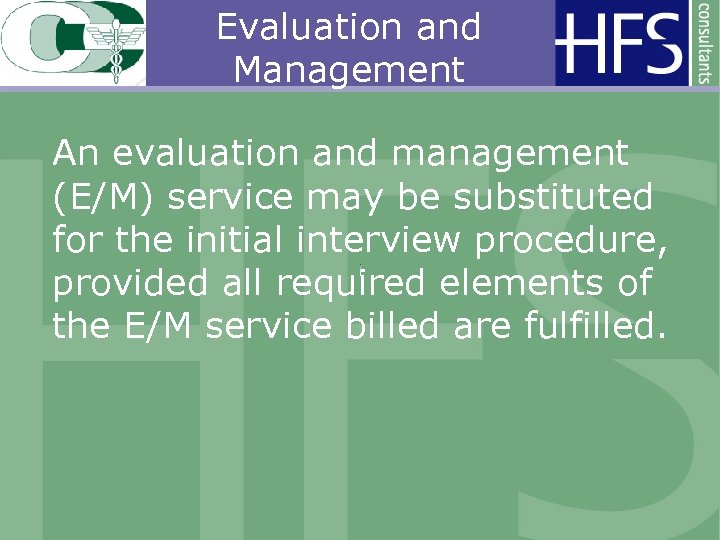 Evaluation and Management

HFS consultants

An evaluation and management (E/M) service may be substituted for the initial interview procedure, provided all required elements of the E/M service billed are fulfilled.